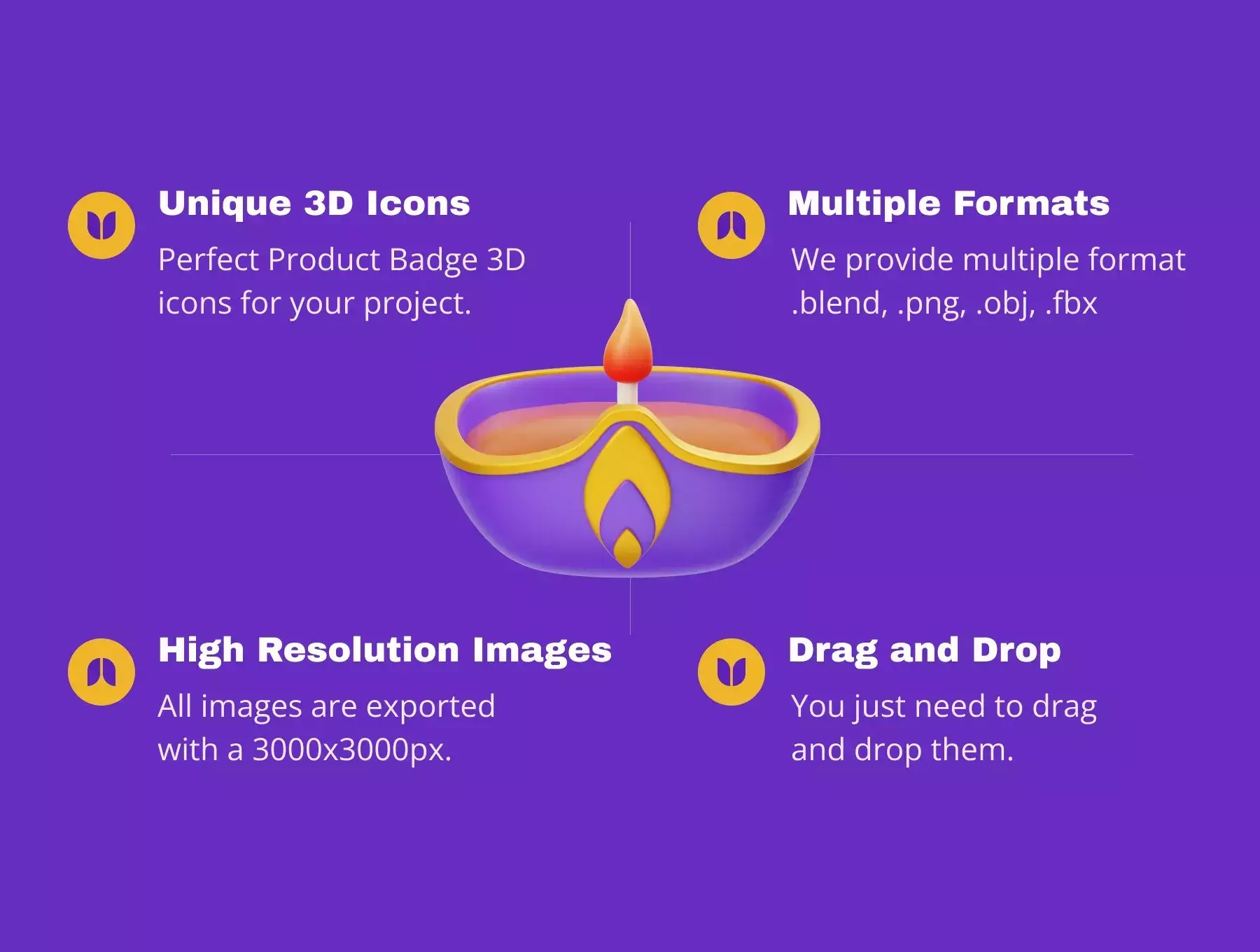 Unique 3D Icons

Perfect Product Badge 3D icons for your project.

Multiple Formats

We provide multiple format .blend, .png, .obj, .fbx

High Resolution Images

All images are exported with a 3000x3000px.

Drag and Drop

You just need to drag and drop them.